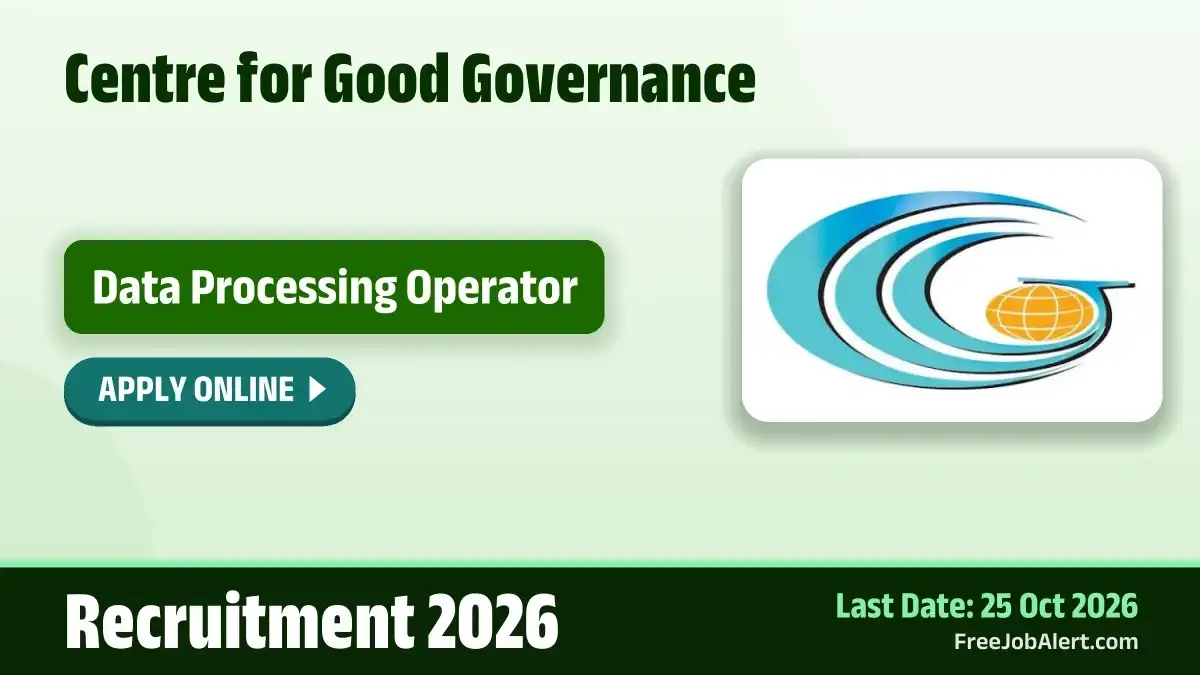 Centre for Good Governance

Data Processing Operator

APPLY ONLINE ▶

Recruitment 2026

Last Date: 25 Oct 2026
FreeJobAlert.com